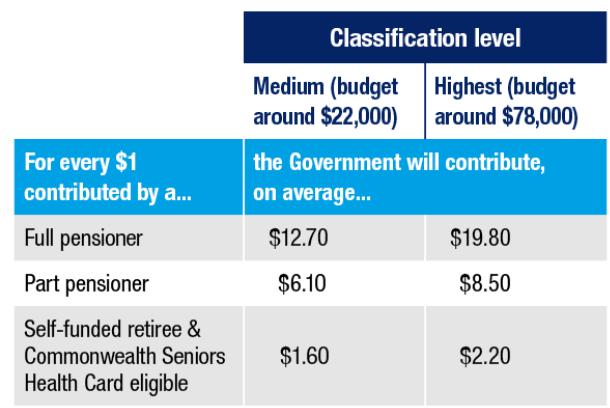 |  | Classification level | |
|---|---|---|
|  | Medium (budget around \$22,000) | Highest (budget around \$78,000) |
| For every \$1 contributed by a... | the Government will contribute, on average... | |
| Full pensioner | \$12.70 | \$19.80 |
| Part pensioner | \$6.10 | \$8.50 |
| Self-funded retiree & Commonwealth Seniors Health Card eligible | \$1.60 | \$2.20 |